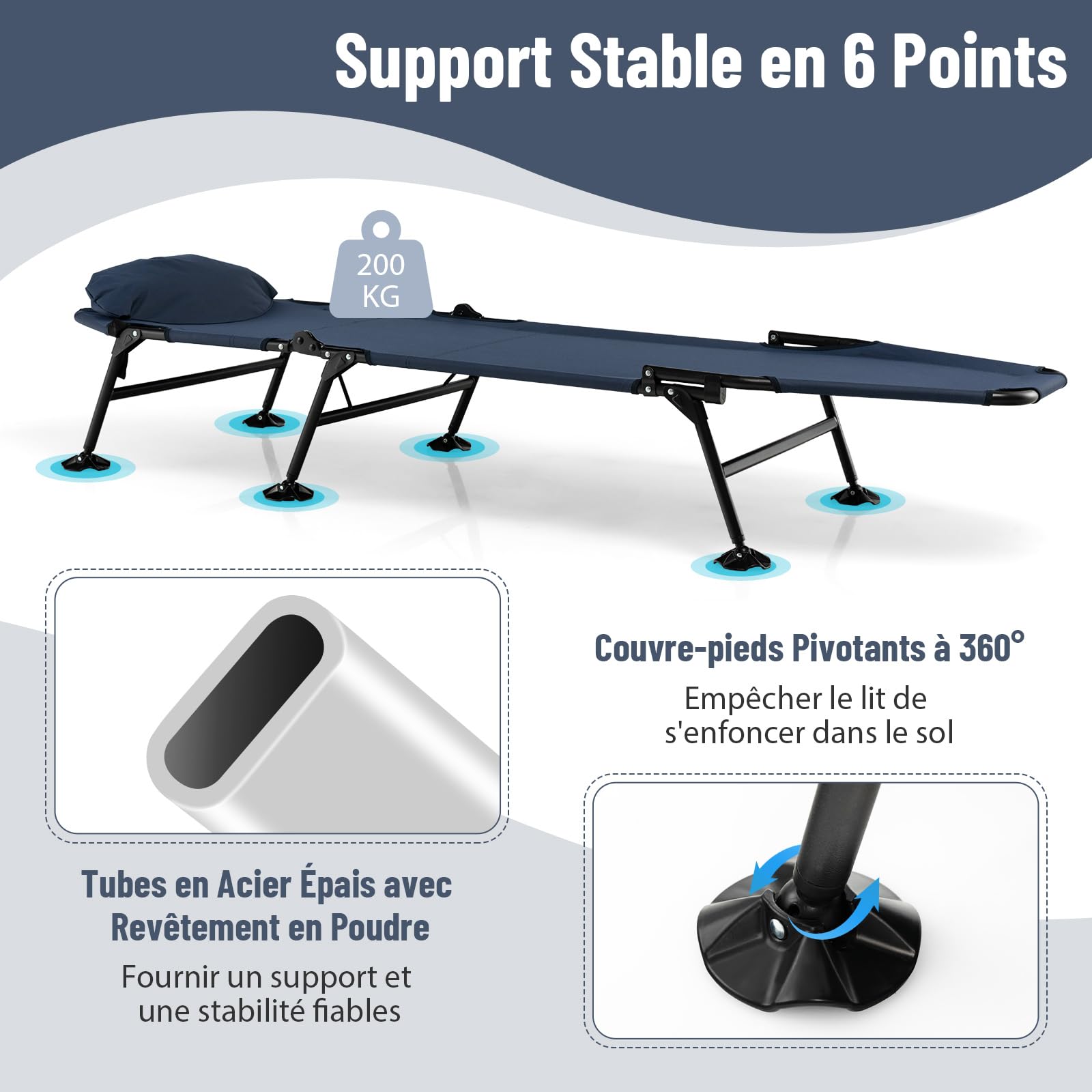 Support Stable en 6 Points

200 KG

Couvre-pieds Pivotants à 360°

Empêcher le lit de s'enfoncer dans le sol

Tubes en Acier Épais avec Revêtement en Poudre

Fournir un support et une stabilité fiables